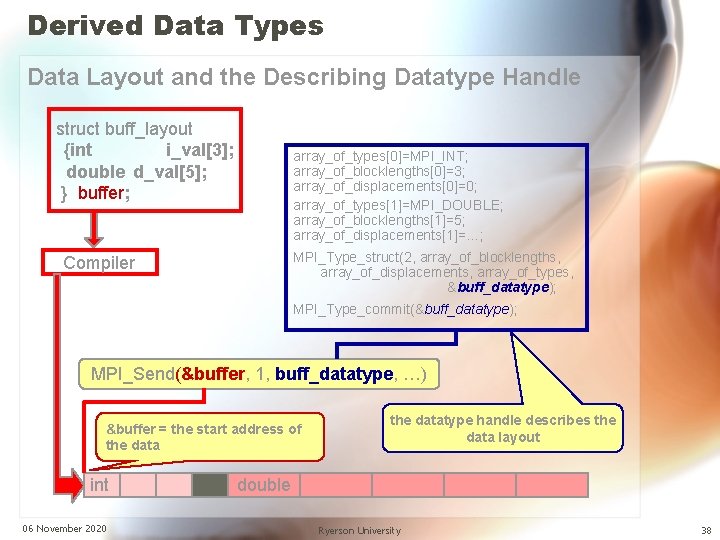 Derived Data Types

Data Layout and the Describing Datatype Handle

struct buff_layout
{int i_val[3];
double d_val[5];
} buffer;

Compiler

array_of_types[0]=MPI_INT;
array_of_blocklengths[0]=3;
array_of_displacements[0]=0;
array_of_types[1]=MPI_DOUBLE;
array_of_blocklengths[1]=5;
array_of_displacements[1]=...;
MPI_Type_struct(2, array_of_blocklengths, array_of_displacements, array_of_types, &buff_datatype);
MPI_Type_commit(&buff_datatype);

MPI_Send(&buffer, 1, buff_datatype, ...)

&buffer = the start address of the data

the datatype handle describes the data layout

int

double

06 November 2020

Ryerson University

38